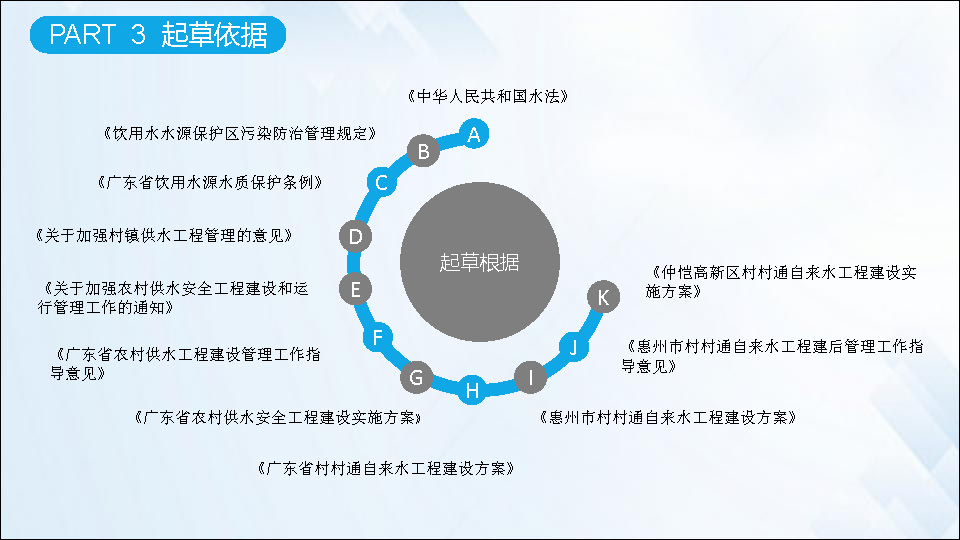 PART 3 起草依据

起草根据

A
《中华人民共和国水法》

B
《饮用水水源保护区污染防治管理规定》

C
《广东省饮用水源水质保护条例》

D
《关于加强村镇供水工程管理的意见》

E
《关于加强农村供水安全工程建设和运行管理工作的通知》

F
《广东省农村供水工程建设管理工作指导意见》

G
《广东省农村供水安全工程建设实施方案》

H
《广东省村村通自来水工程建设方案》

I
《惠州市村村通自来水工程建设方案》

J
《惠州市村村通自来水工程建后管理工作指导意见》

K
《仲恺高新区村村通自来水工程建设实施方案》